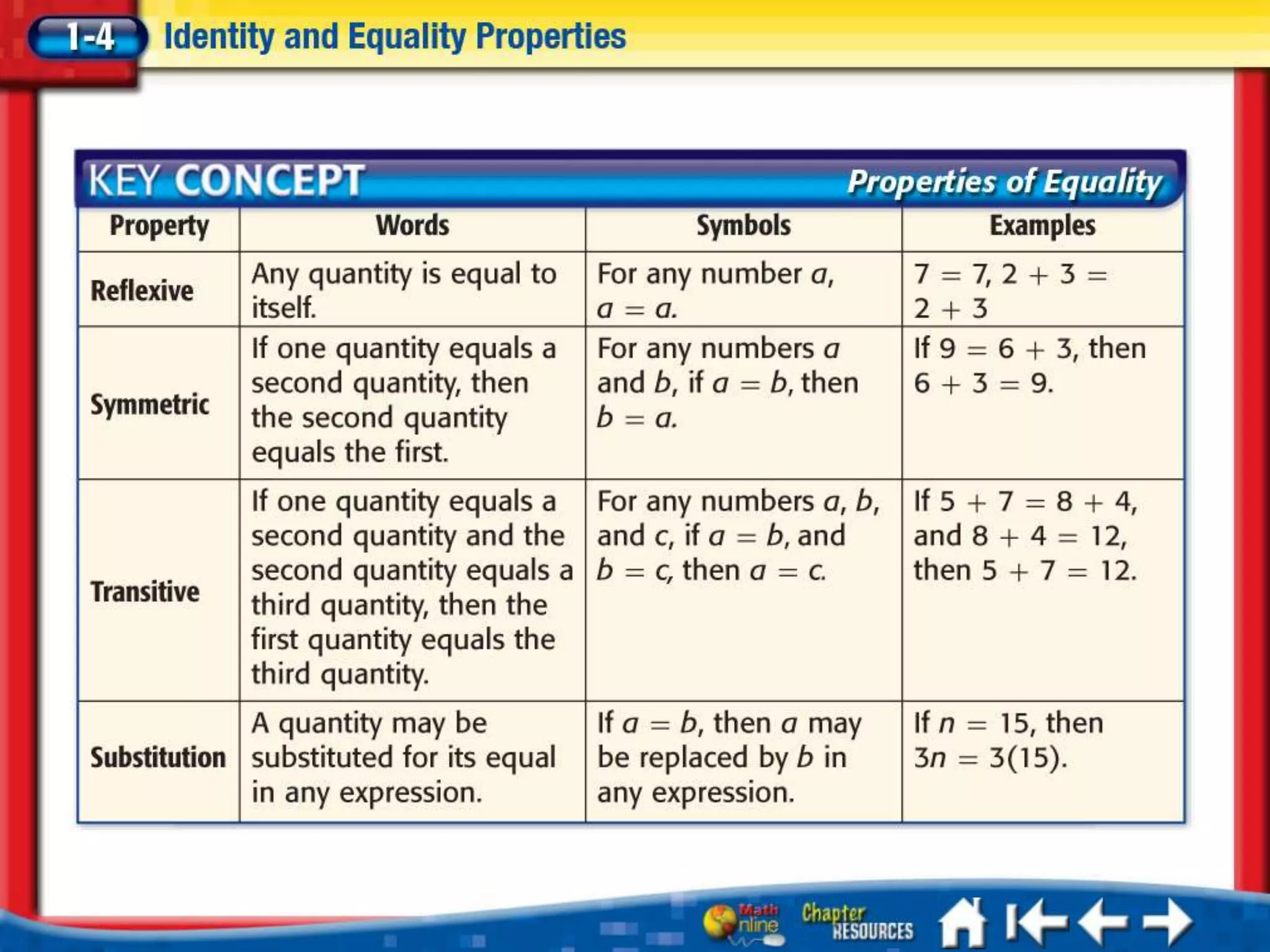 1-4 Identity and Equality Properties

KEY CONCEPT Properties of Equality

| Property | Words | Symbols | Examples |
|---|---|---|---|
| Reflexive | Any quantity is equal to itself. | For any number $a$, $a = a$. | $7 = 7$, $2 + 3 = 2 + 3$ |
| Symmetric | If one quantity equals a second quantity, then the second quantity equals the first. | For any numbers $a$ and $b$, if $a = b$, then $b = a$. | If $9 = 6 + 3$, then $6 + 3 = 9$. |
| Transitive | If one quantity equals a second quantity and the second quantity equals a third quantity, then the first quantity equals the third quantity. | For any numbers $a$, $b$, and $c$, if $a = b$, and $b = c$, then $a = c$. | If $5 + 7 = 8 + 4$, and $8 + 4 = 12$, then $5 + 7 = 12$. |
| Substitution | A quantity may be substituted for its equal in any expression. | If $a = b$, then $a$ may be replaced by $b$ in any expression. | If $n = 15$, then $3n = 3(15)$. |

Math Online Chapter RESOURCES